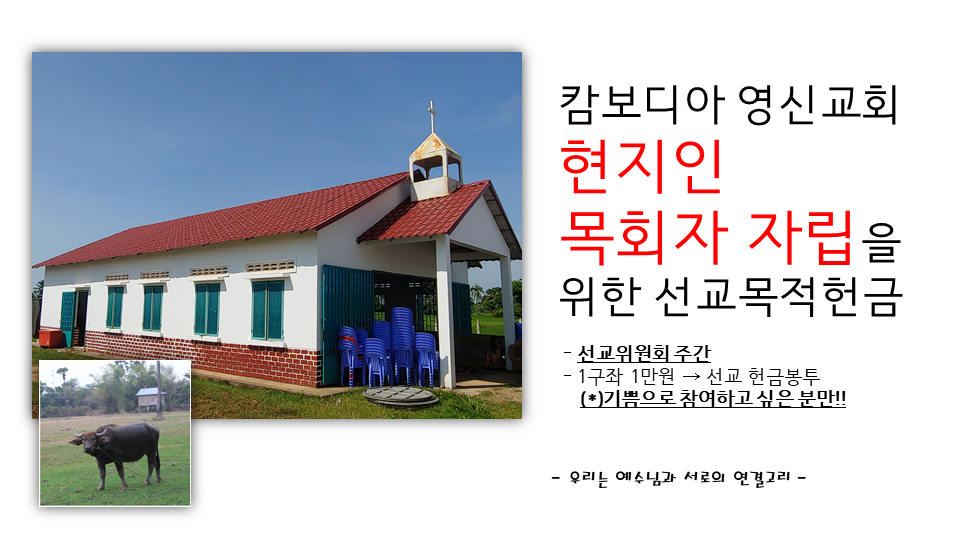 캄보디아 영신교회
현지인
목회자 자립을
위한 선교목적헌금

- 선교위원회 주간
- 1구좌 1만원 → 선교 헌금봉투
(*)기쁨으로 참여하고 싶은 분만!!

- 우리는 예수님과 서로의 연결고리 -